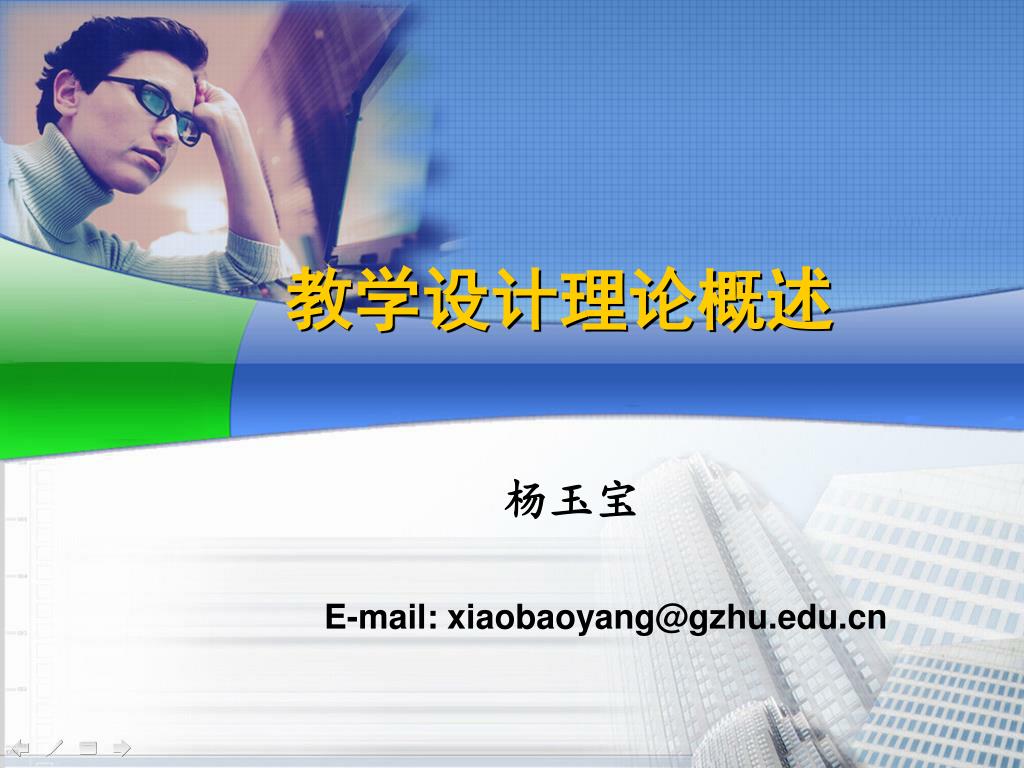 教学设计理论概述

杨玉宝

E-mail: xiaobaoyang@gzhu.edu.cn